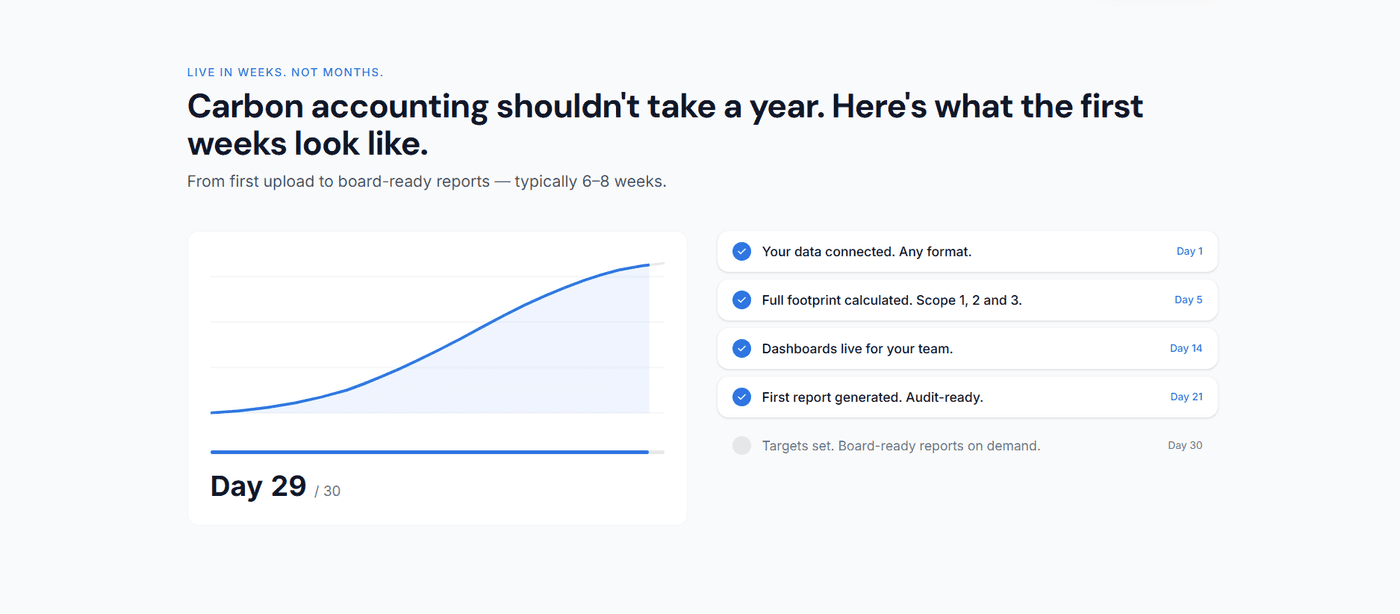 LIVE IN WEEKS. NOT MONTHS.

Carbon accounting shouldn't take a year. Here's what the first weeks look like.

From first upload to board-ready reports — typically 6–8 weeks.

Day 29 / 30

Your data connected. Any format. Day 1

Full footprint calculated. Scope 1, 2 and 3. Day 5

Dashboards live for your team. Day 14

First report generated. Audit-ready. Day 21

Targets set. Board-ready reports on demand. Day 30